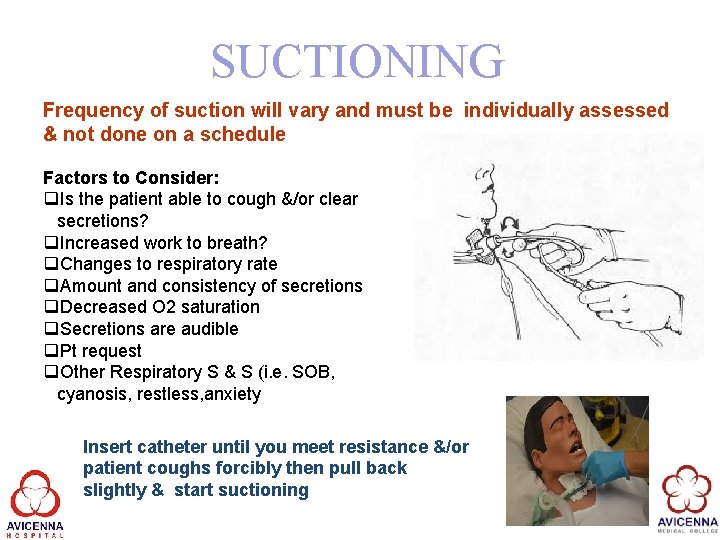 SUCTIONING

Frequency of suction will vary and must be individually assessed & not done on a schedule

Factors to Consider:
❑Is the patient able to cough &/or clear secretions?
❑Increased work to breath?
❑Changes to respiratory rate
❑Amount and consistency of secretions
❑Decreased O2 saturation
❑Secretions are audible
❑Pt request
❑Other Respiratory S & S (i.e. SOB, cyanosis, restless,anxiety

Insert catheter until you meet resistance &/or patient coughs forcibly then pull back slightly & start suctioning

AVICENNA HOSPITAL

AVICENNA MEDICAL COLLEGE